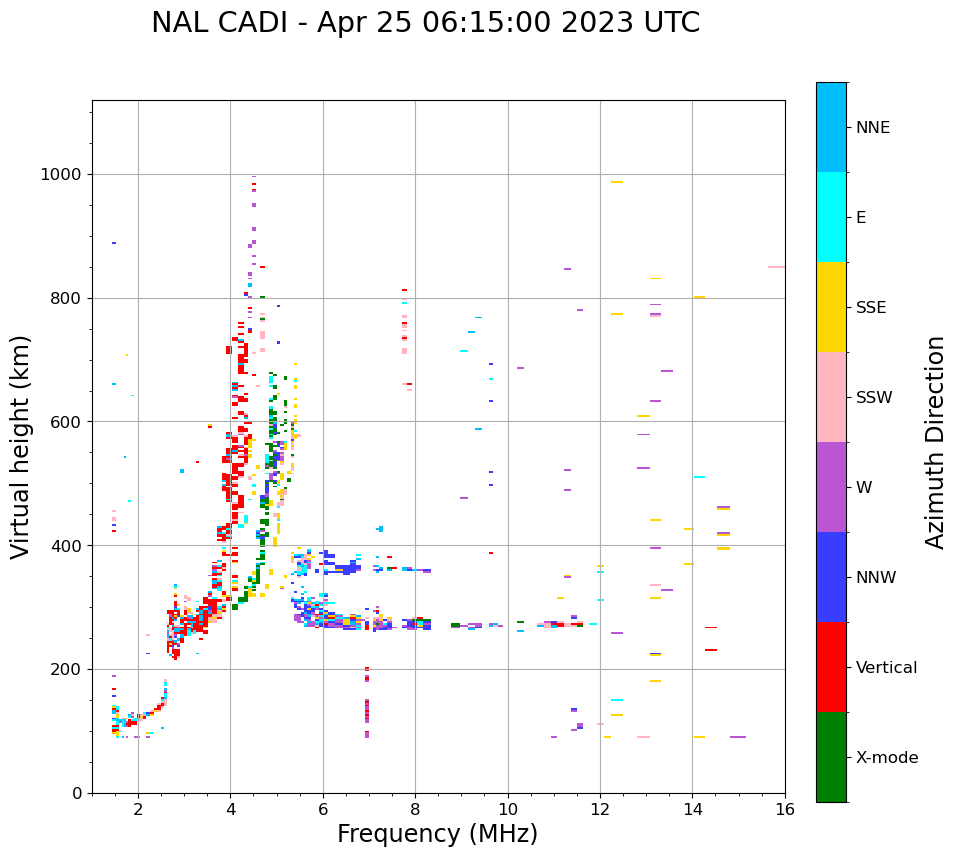 NAL CADI - Apr 25 06:15:00 2023 UTC

Virtual height (km)

1000
800
600
400
200
0

2 4 6 8 10 12 14 16

Frequency (MHz)

NNE
E
SSE
SSW
W
NNW
Vertical
X-mode

Azimuth Direction